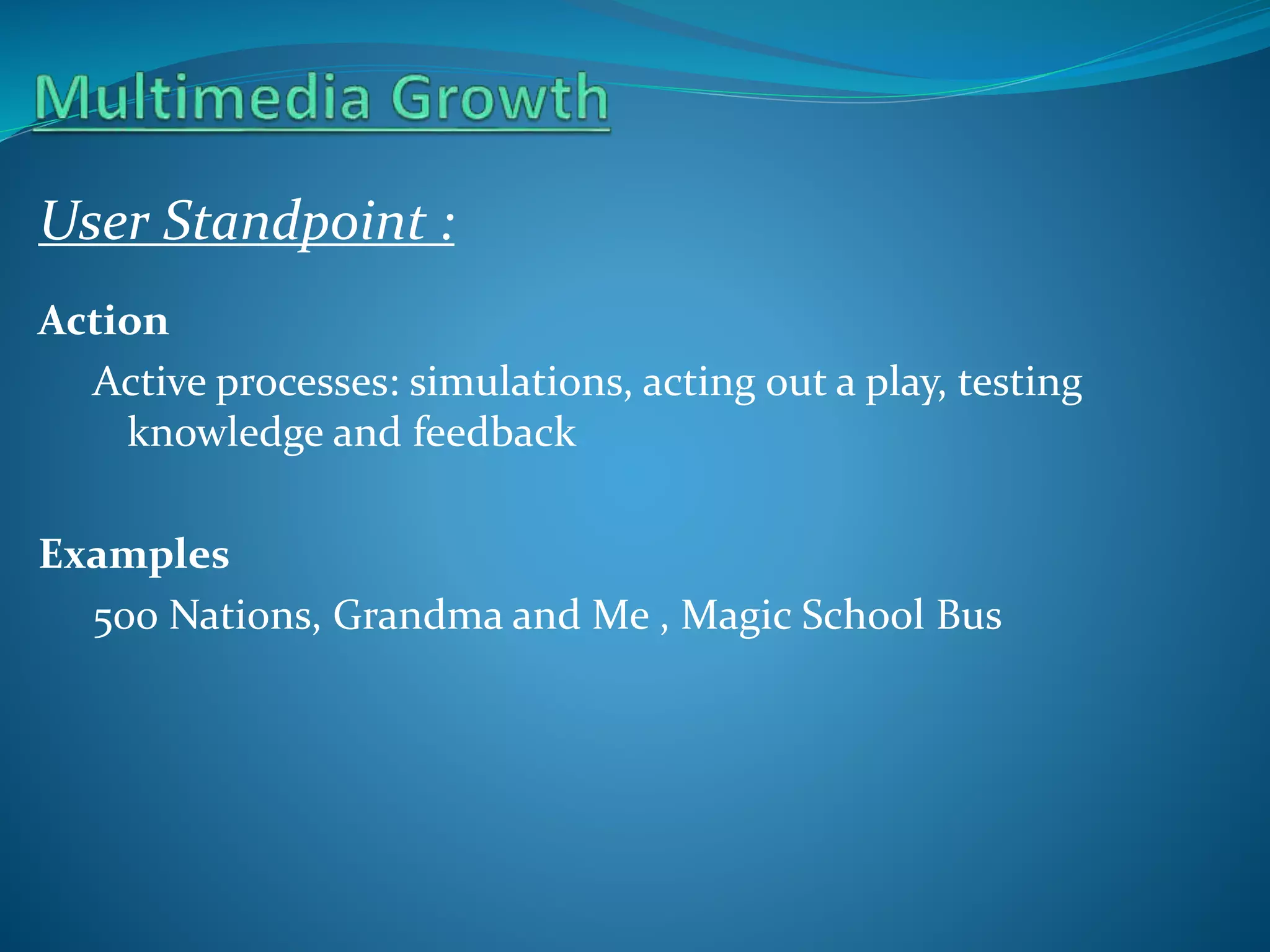 Multimedia Growth

User Standpoint :

Action

Active processes: simulations, acting out a play, testing knowledge and feedback

Examples

500 Nations, Grandma and Me , Magic School Bus